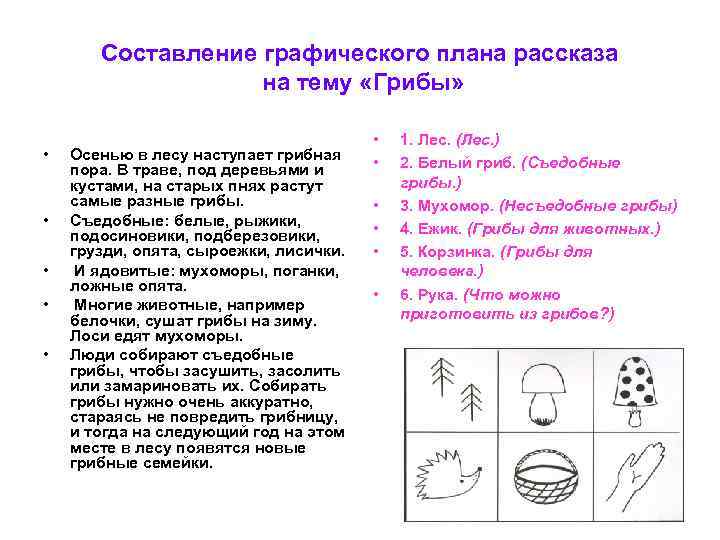 Составление графического плана рассказа на тему «Грибы»

• Осенью в лесу наступает грибная пора. В траве, под деревьями и кустами, на старых пнях растут самые разные грибы.

• Съедобные: белые, рыжики, подосиновики, подберезовики, грузди, опята, сыроежки, лисички.

• И ядовитые: мухоморы, поганки, ложные опята.

• Многие животные, например белочки, сушат грибы на зиму. Лоси едят мухоморы.

• Люди собирают съедобные грибы, чтобы засушить, засолить или замариновать их. Собирать грибы нужно очень аккуратно, стараясь не повредить грибницу, и тогда на следующий год на этом месте в лесу появятся новые грибные семейки.

• 1. Лес. (Лес.)

• 2. Белый гриб. (Съедобные грибы.)

• 3. Мухомор. (Несъедобные грибы)

• 4. Ежик. (Грибы для животных.)

• 5. Корзинка. (Грибы для человека.)

• 6. Рука. (Что можно приготовить из грибов?)